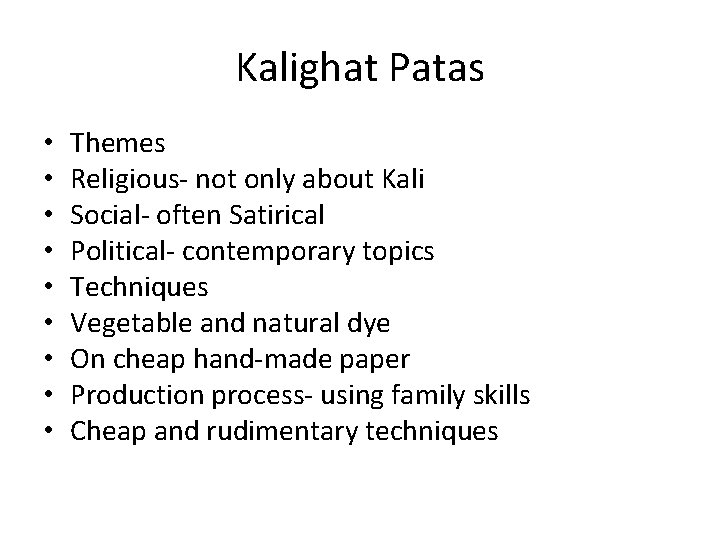 Kalighat Patas

• Themes
• Religious- not only about Kali
• Social- often Satirical
• Political- contemporary topics
• Techniques
• Vegetable and natural dye
• On cheap hand-made paper
• Production process- using family skills
• Cheap and rudimentary techniques